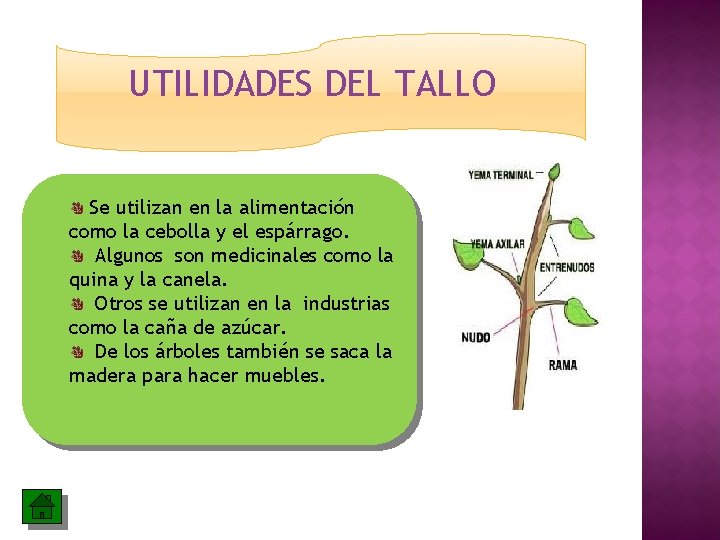 UTILIDADES DEL TALLO

Se utilizan en la alimentación como la cebolla y el espárrago.
Algunos son medicinales como la quina y la canela.
Otros se utilizan en la industrias como la caña de azúcar.
De los árboles también se saca la madera para hacer muebles.

YEMA TERMINAL
YEMA AXILAR
ENTRENUDOS
NUDO
RAMA